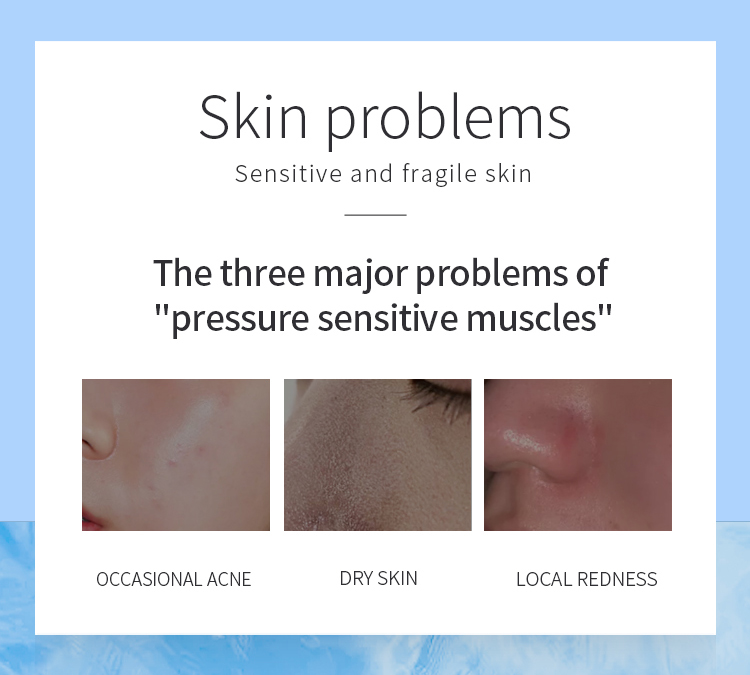 Skin problems

Sensitive and fragile skin

The three major problems of "pressure sensitive muscles"

OCCASIONAL ACNE

DRY SKIN

LOCAL REDNESS